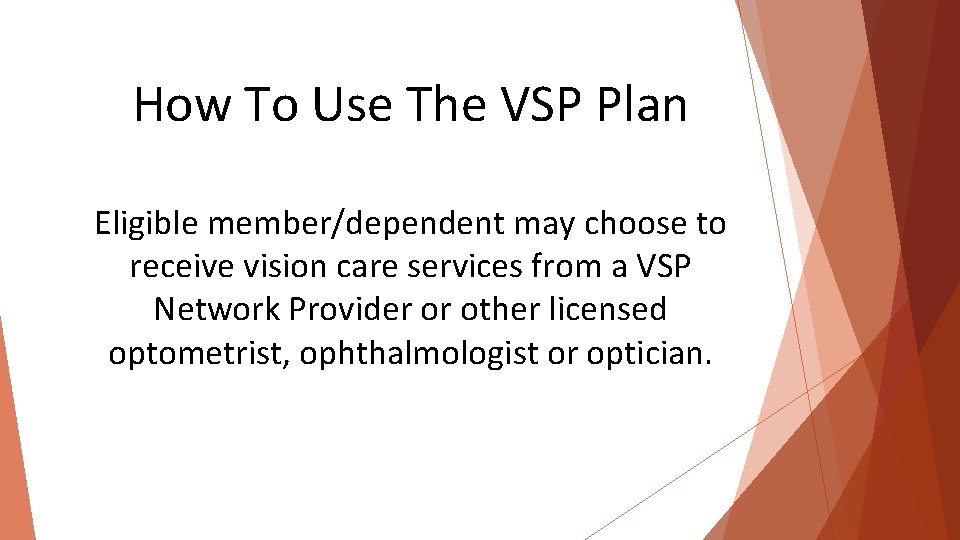 How To Use The VSP Plan

Eligible member/dependent may choose to receive vision care services from a VSP Network Provider or other licensed optometrist, ophthalmologist or optician.